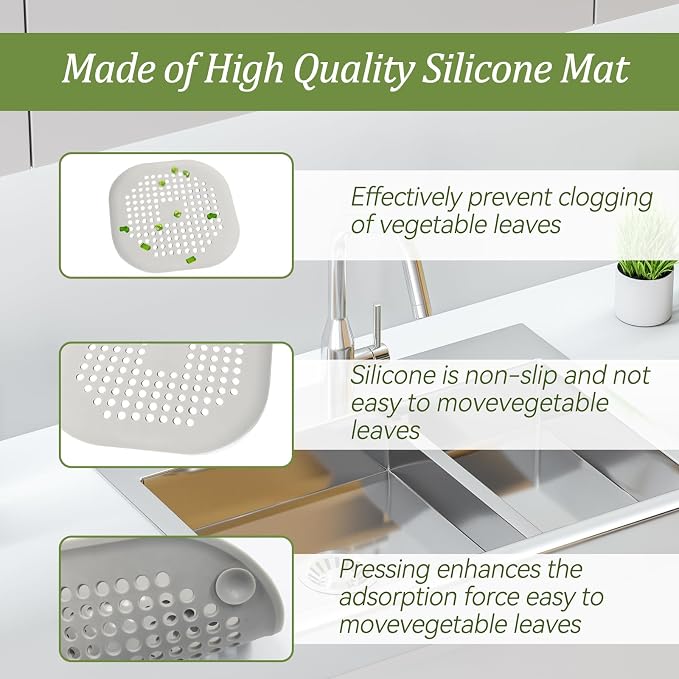 Made of High Quality Silicone Mat

Effectively prevent clogging of vegetable leaves

Silicone is non-slip and not easy to movevegetable leaves

Pressing enhances the adsorption force easy to movevegetable leaves